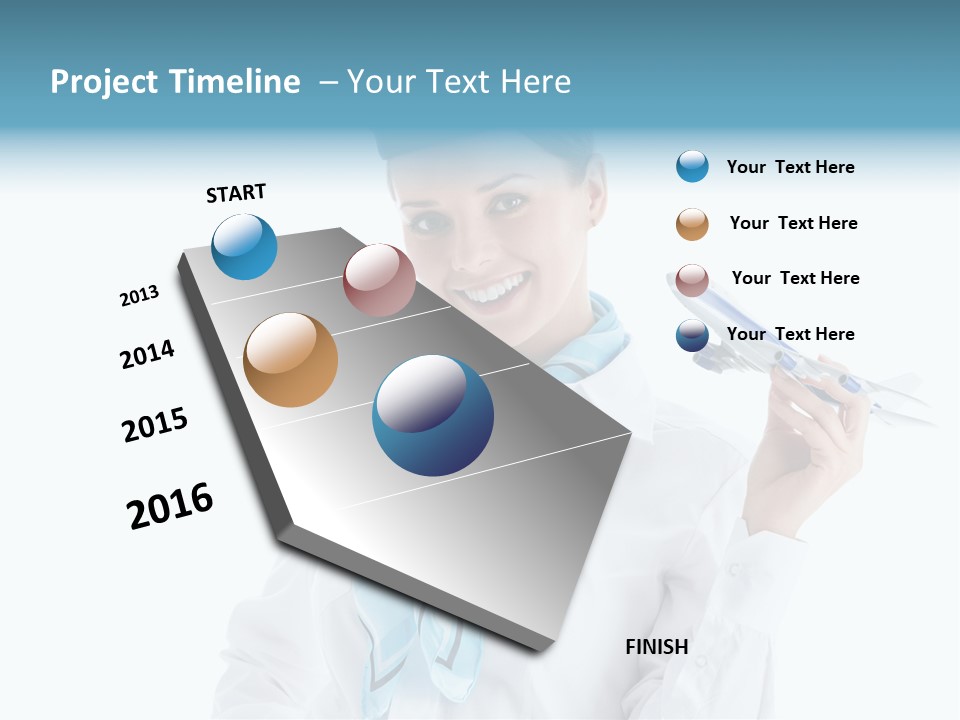 Project Timeline – Your Text Here

START

2013

2014

2015

2016

FINISH

Your Text Here

Your Text Here

Your Text Here

Your Text Here